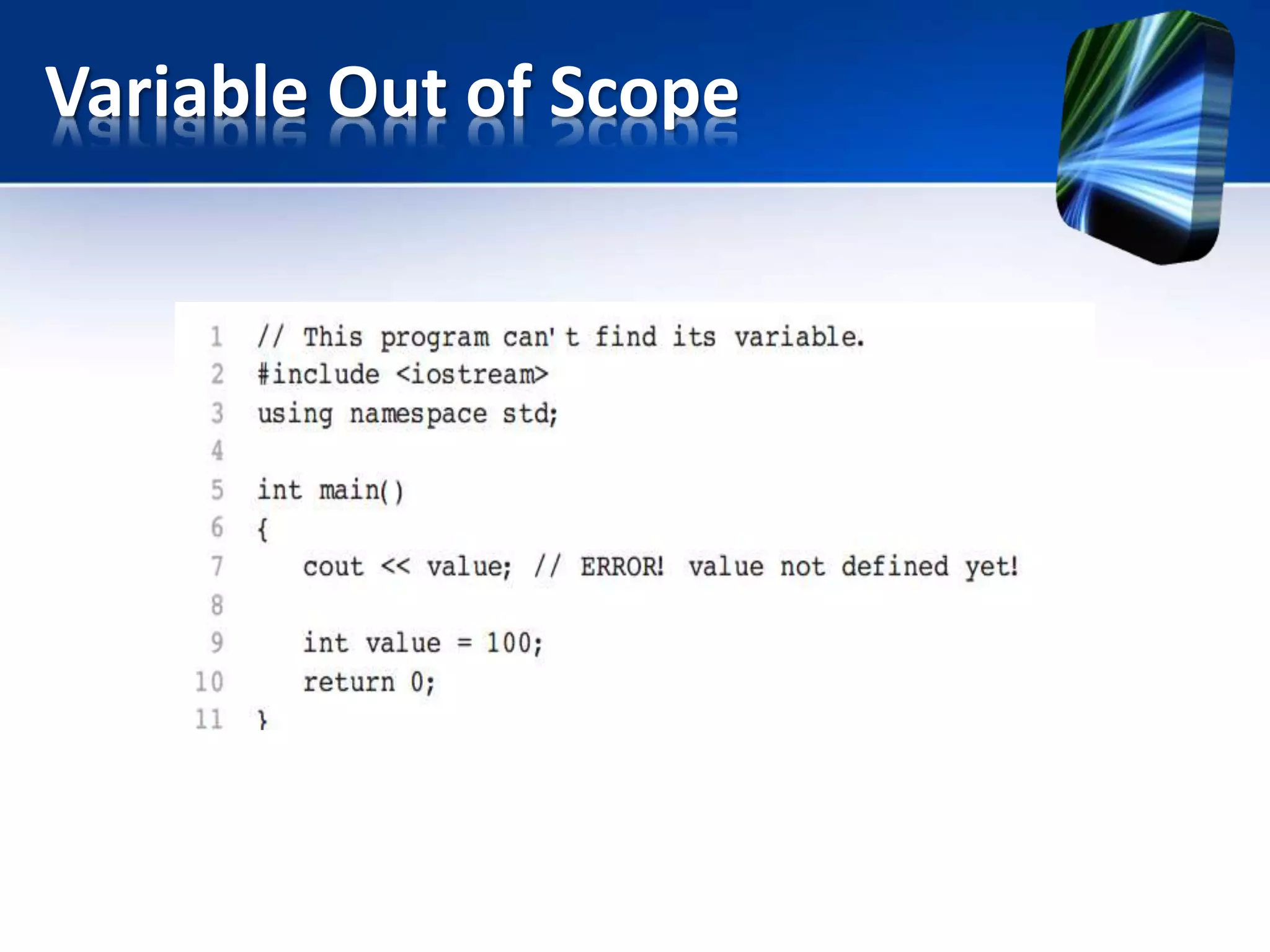 Variable Out of Scope

1 // This program can't find its variable.
2 #include <iostream>
3 using namespace std;
4
5 int main()
6 {
7 cout << value; // ERROR! value not defined yet!
8
9 int value = 100;
10 return 0;
11 }